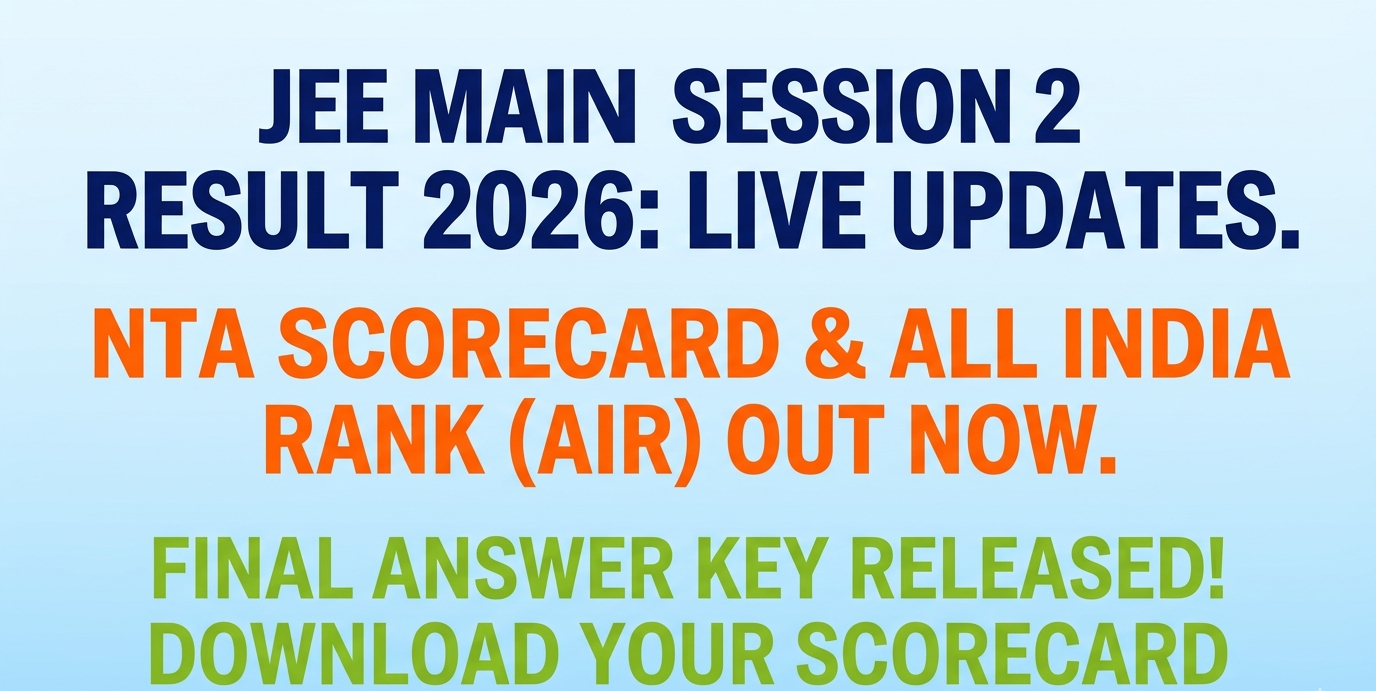 JEE MAIN SESSION 2 RESULT 2026: LIVE UPDATES.

NTA SCORECARD & ALL INDIA RANK (AIR) OUT NOW.

FINAL ANSWER KEY RELEASED! DOWNLOAD YOUR SCORECARD